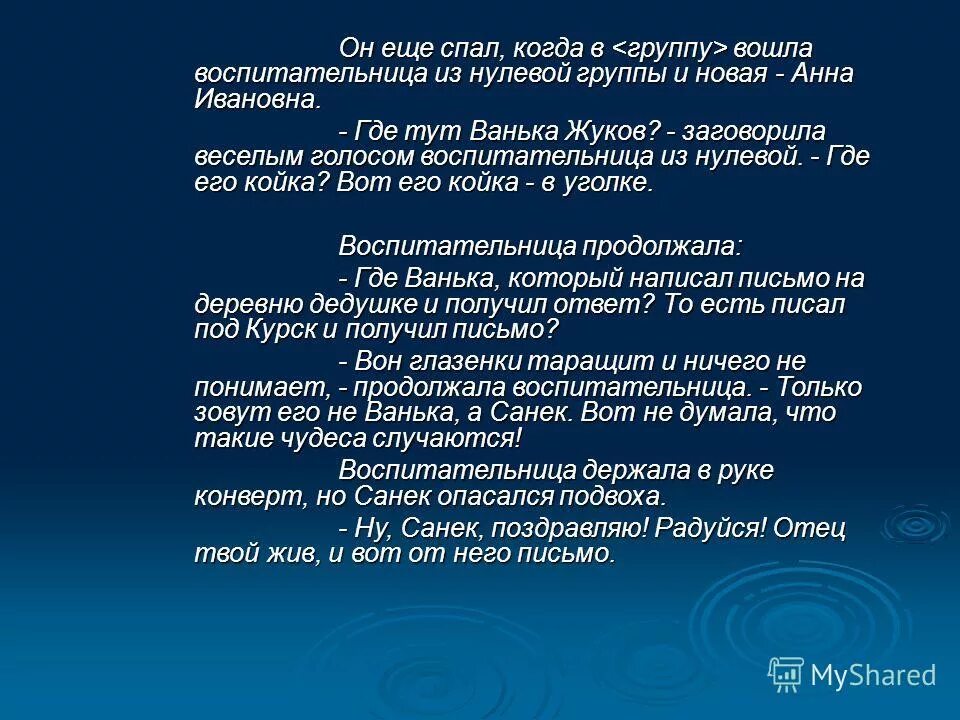 Он еще спал, когда в <группу> вошла воспитательница из нулевой группы и новая - Анна Ивановна.

- Где тут Ванька Жуков? - заговорила веселым голосом воспитательница из нулевой. - Где его койка? Вот его койка - в уголке.

Воспитательница продолжала:

- Где Ванька, который написал письмо на деревню дедушке и получил ответ? То есть писал под Курск и получил письмо?

- Вон глазенки таращит и ничего не понимает, - продолжала воспитательница. - Только зовут его не Ванька, а Санек. Вот не думала, что такие чудеса случаются!

Воспитательница держала в руке конверт, но Санек опасался подвоха.

- Ну, Санек, поздравляю! Радуйся! Отец твой жив, и вот от него письмо.

MyShared